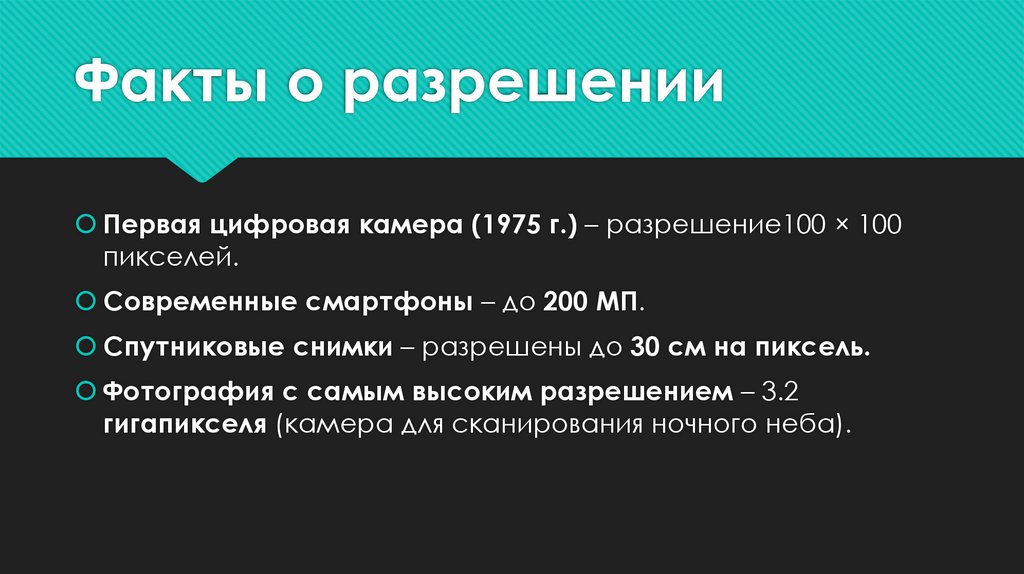 Факты о разрешении

Первая цифровая камера (1975 г.) – разрешение100 × 100 пикселей.

Современные смартфоны – до 200 МП.

Спутниковые снимки – разрешены до 30 см на пиксель.

Фотография с самым высоким разрешением – 3.2 гигапикселя (камера для сканирования ночного неба).